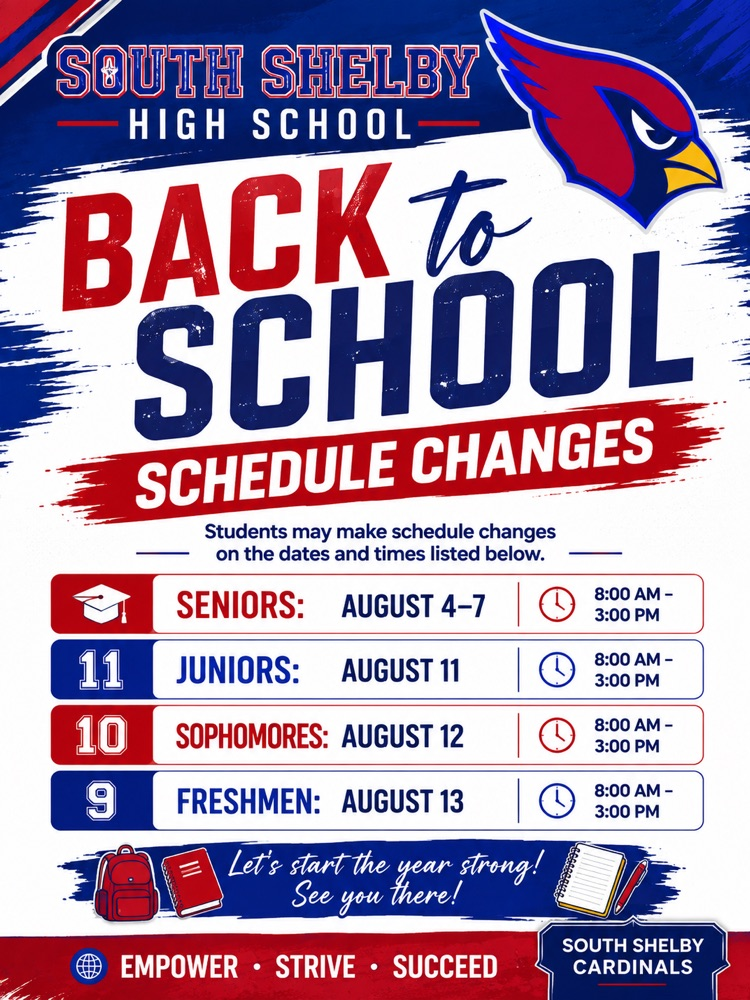 SOUTH SHELBY
HIGH SCHOOL

BACK to SCHOOL
SCHEDULE CHANGES

Students may make schedule changes on the dates and times listed below.

| | | | |
|---|---|---|---|
| | SENIORS: | AUGUST 4–7 | 8:00 AM – 3:00 PM |
| 11 | JUNIORS: | AUGUST 11 | 8:00 AM – 3:00 PM |
| 10 | SOPHOMORES: | AUGUST 12 | 8:00 AM – 3:00 PM |
| 9 | FRESHMEN: | AUGUST 13 | 8:00 AM – 3:00 PM |

Let's start the year strong! See you there!

EMPOWER • STRIVE • SUCCEED

SOUTH SHELBY CARDINALS